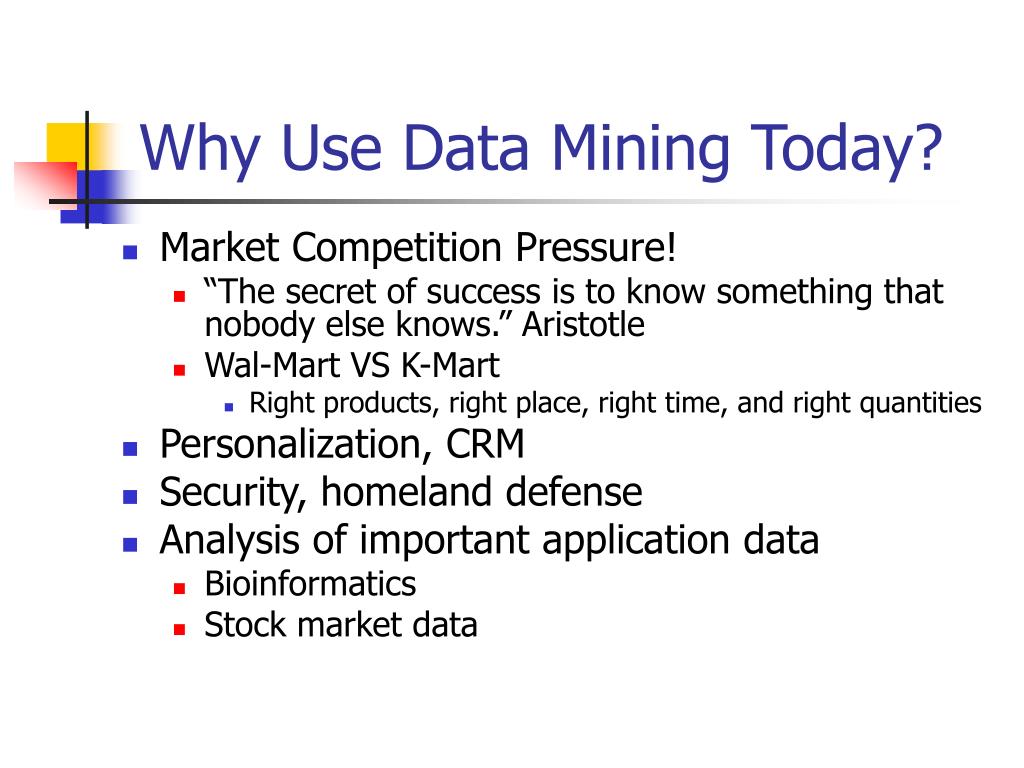 Why Use Data Mining Today?

- Market Competition Pressure!
  - “The secret of success is to know something that nobody else knows.” Aristotle
  - Wal-Mart VS K-Mart
    - Right products, right place, right time, and right quantities
- Personalization, CRM
- Security, homeland defense
- Analysis of important application data
  - Bioinformatics
  - Stock market data